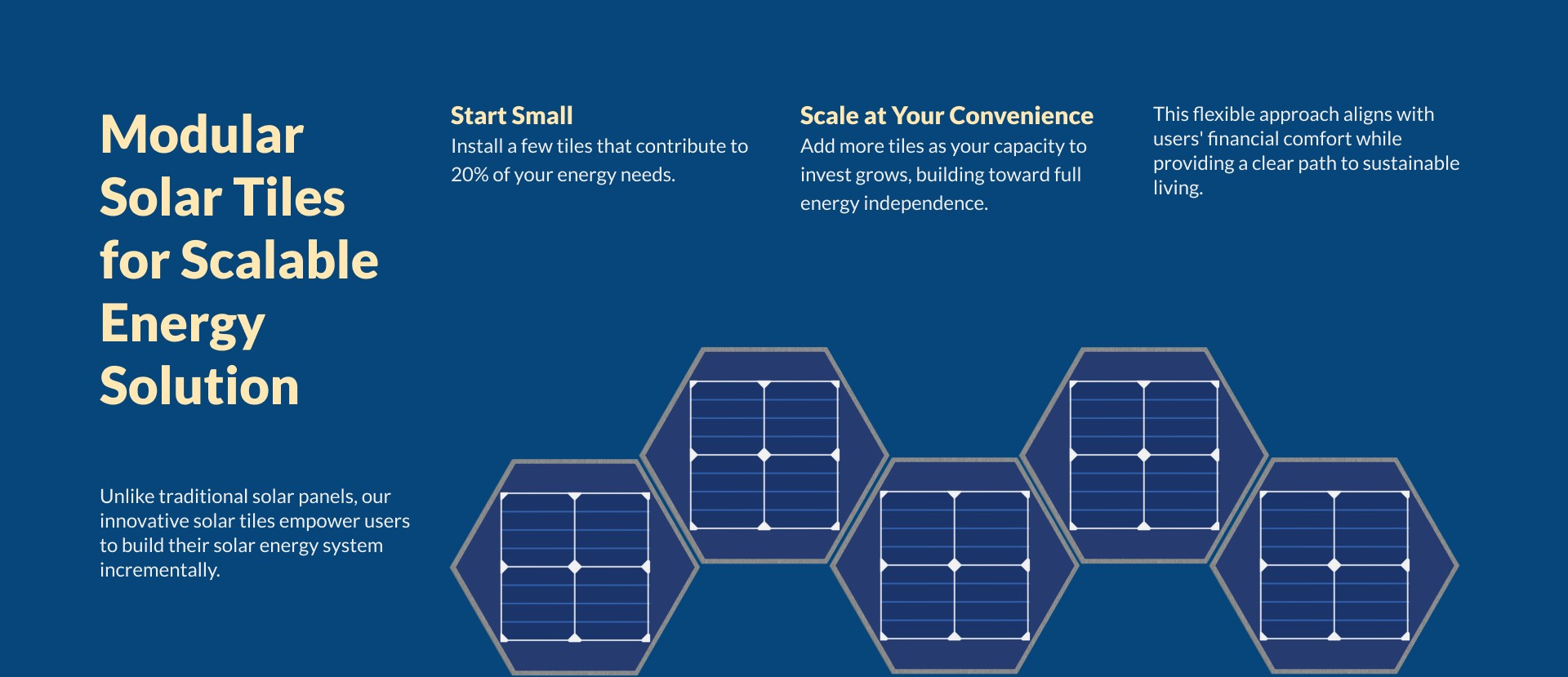 Modular Solar Tiles for Scalable Energy Solution

Unlike traditional solar panels, our innovative solar tiles empower users to build their solar energy system incrementally.

Start Small
Install a few tiles that contribute to 20% of your energy needs.

Scale at Your Convenience
Add more tiles as your capacity to invest grows, building toward full energy independence.

This flexible approach aligns with users' financial comfort while providing a clear path to sustainable living.